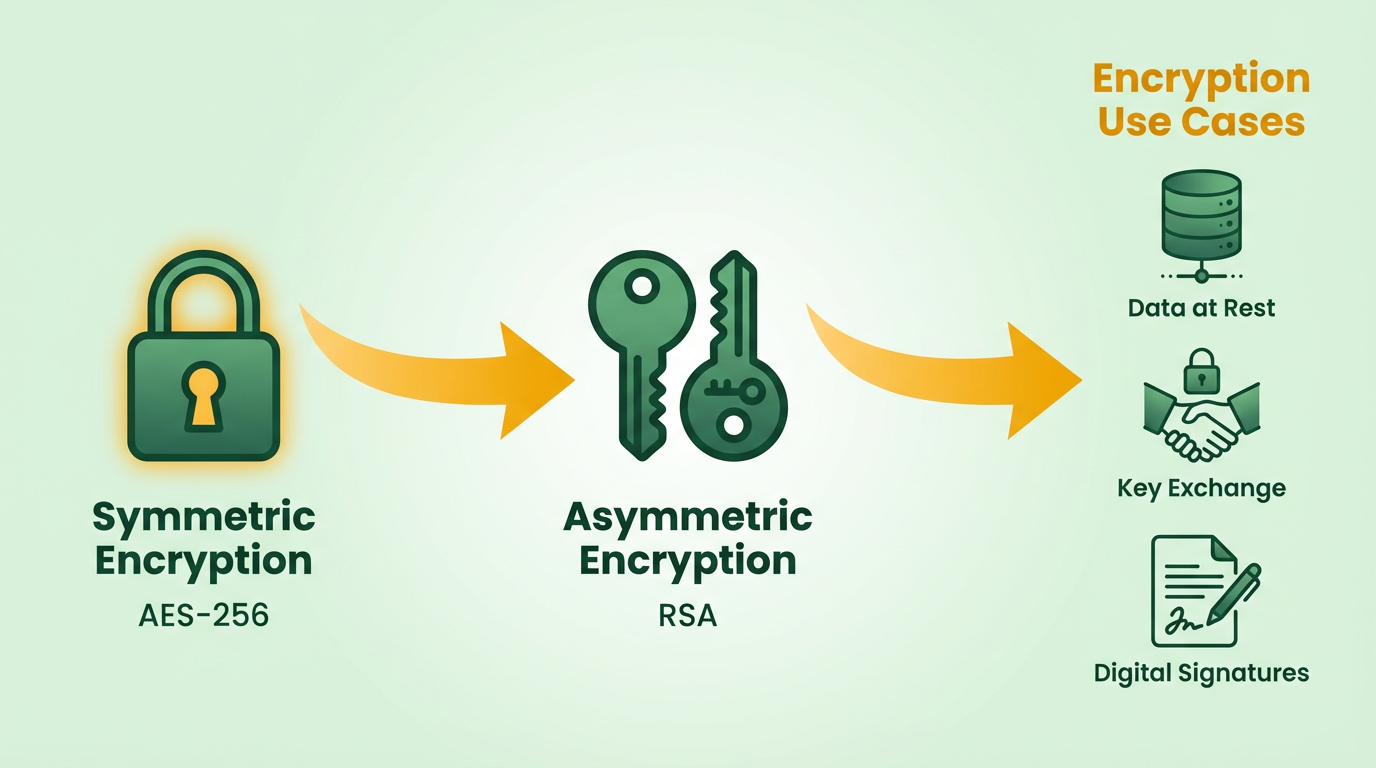 Symmetric Encryption
AES-256

Asymmetric Encryption
RSA

Encryption Use Cases

Data at Rest

Key Exchange

Digital Signatures